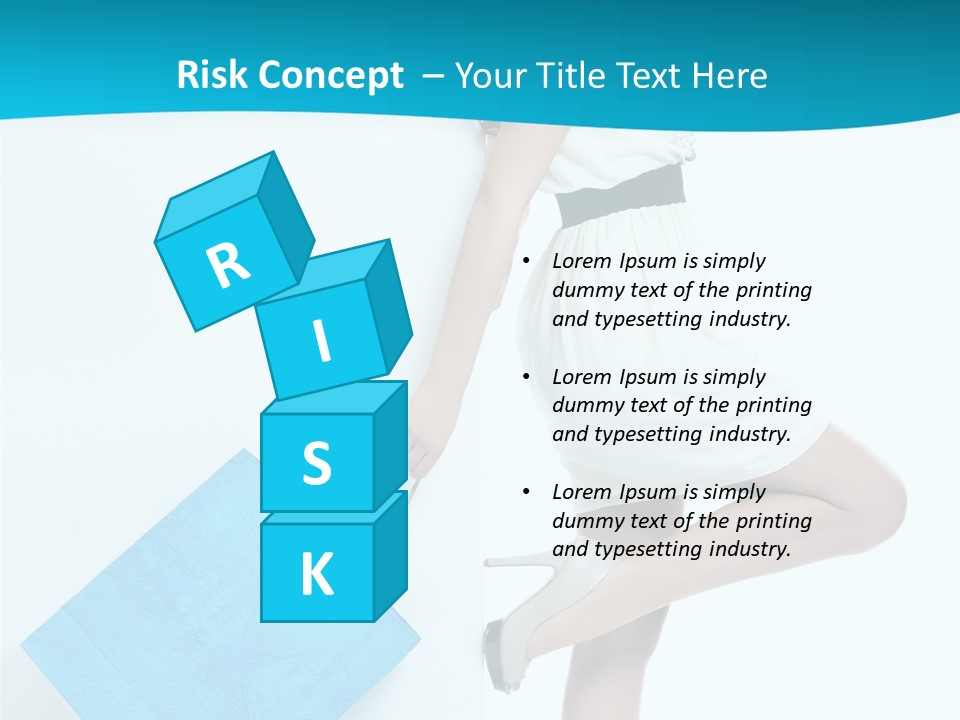 Risk Concept – Your Title Text Here

R
I
S
K

• Lorem Ipsum is simply dummy text of the printing and typesetting industry.

• Lorem Ipsum is simply dummy text of the printing and typesetting industry.

• Lorem Ipsum is simply dummy text of the printing and typesetting industry.